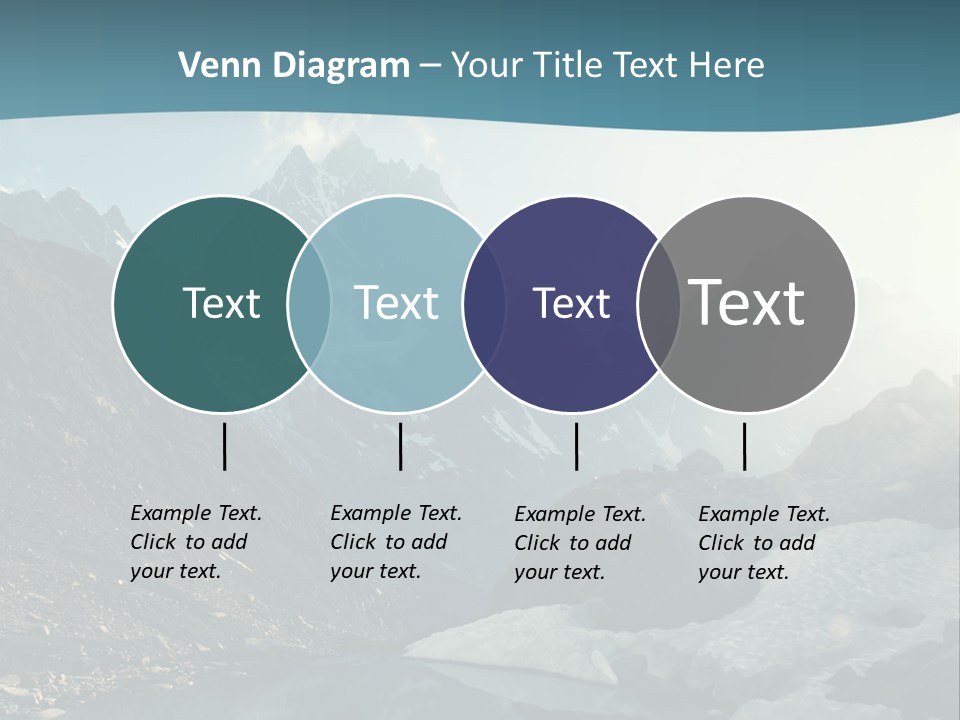 Venn Diagram – Your Title Text Here

Text

Text

Text

Text

Example Text. Click to add your text.

Example Text. Click to add your text.

Example Text. Click to add your text.

Example Text. Click to add your text.